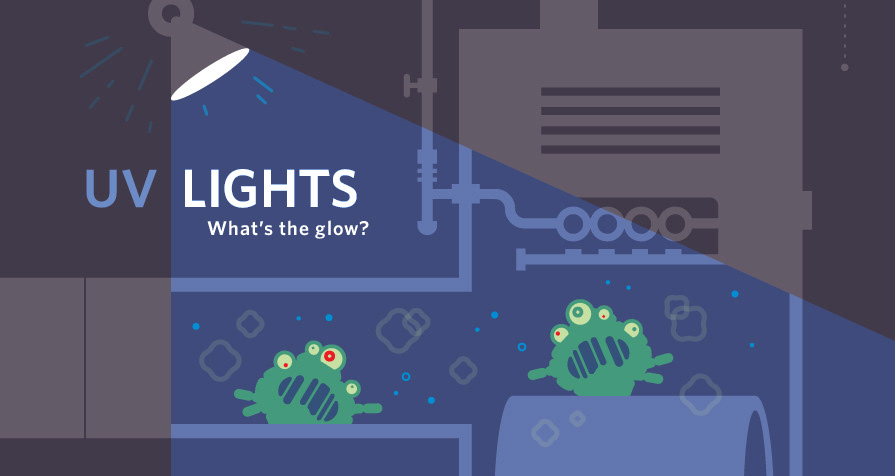 UV LIGHTS
What's the glow?